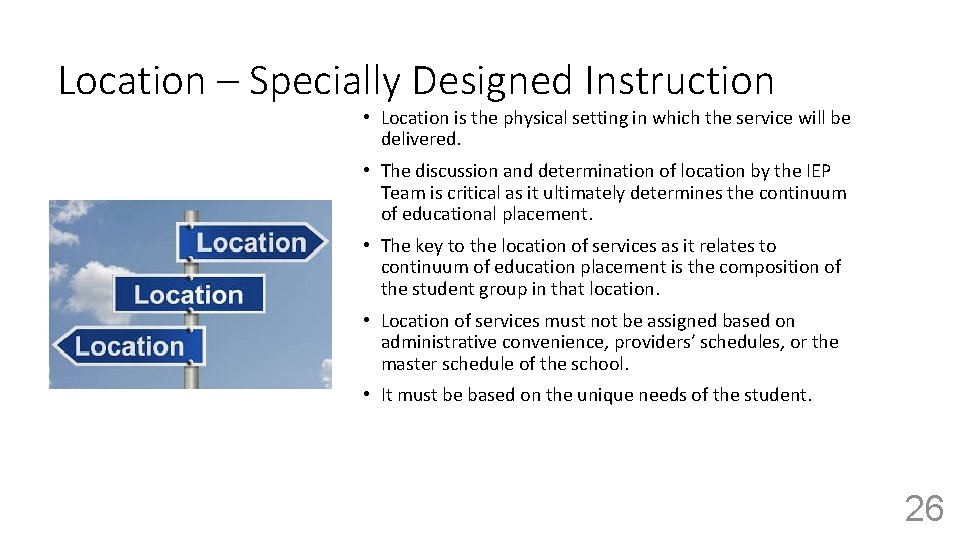 Location – Specially Designed Instruction

Location

Location

Location

• Location is the physical setting in which the service will be delivered.

• The discussion and determination of location by the IEP Team is critical as it ultimately determines the continuum of educational placement.

• The key to the location of services as it relates to continuum of education placement is the composition of the student group in that location.

• Location of services must not be assigned based on administrative convenience, providers' schedules, or the master schedule of the school.

• It must be based on the unique needs of the student.

26